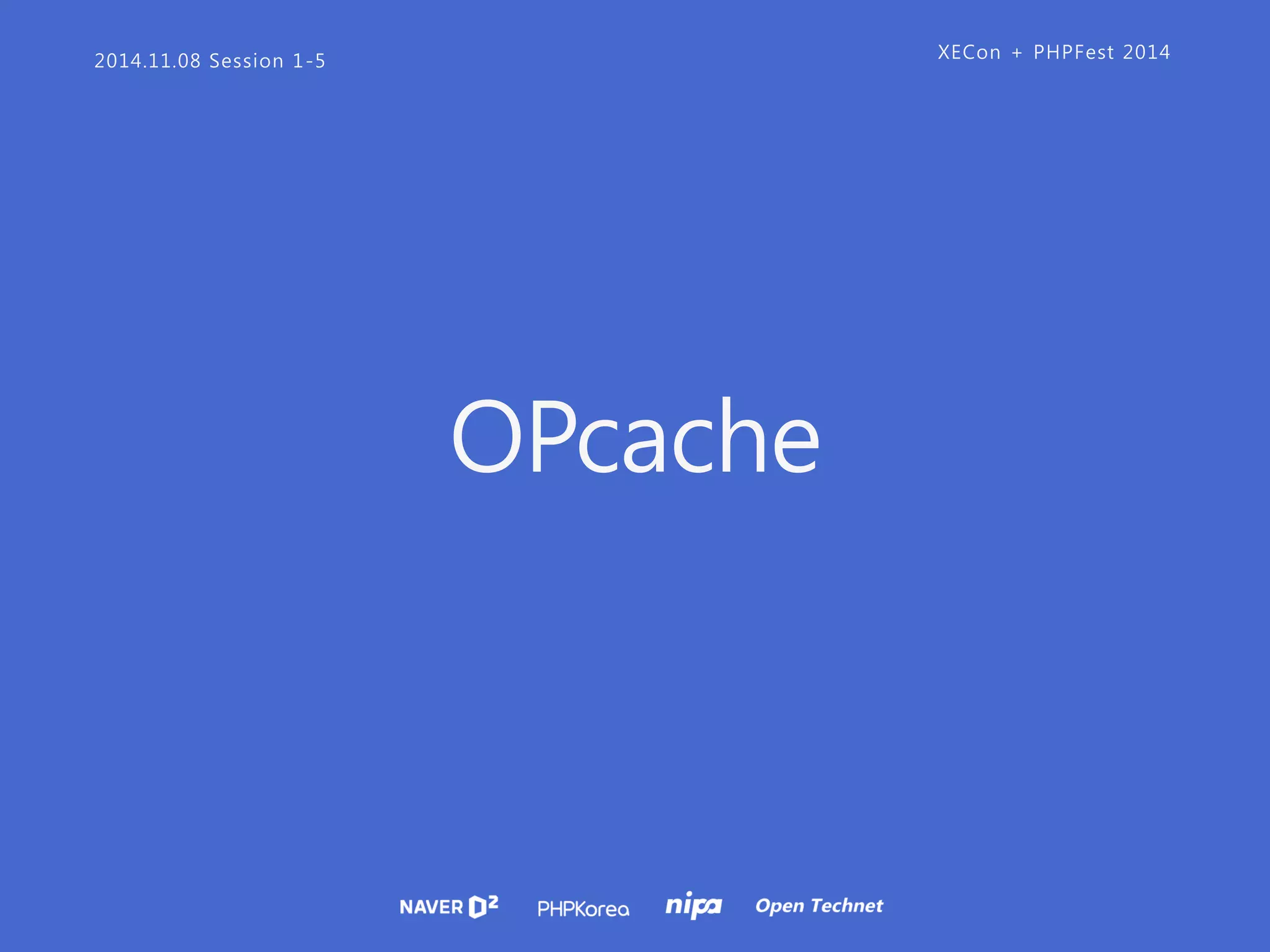 2014.11.08 Session 1-5

XECon + PHPFest 2014

OPcache

NAVER D2 PHPKorea nipa Open Technet